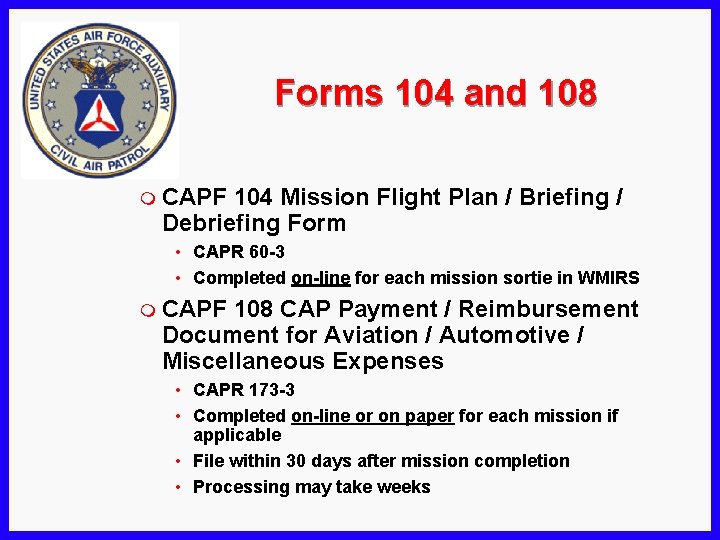 UNITED STATES AIR FORCE AUXILIARY
CIVIL AIR PATROL

Forms 104 and 108

CAPF 104 Mission Flight Plan / Briefing / Debriefing Form
• CAPR 60-3
• Completed on-line for each mission sortie in WMIRS

CAPF 108 CAP Payment / Reimbursement Document for Aviation / Automotive / Miscellaneous Expenses
• CAPR 173-3
• Completed on-line or on paper for each mission if applicable
• File within 30 days after mission completion
• Processing may take weeks